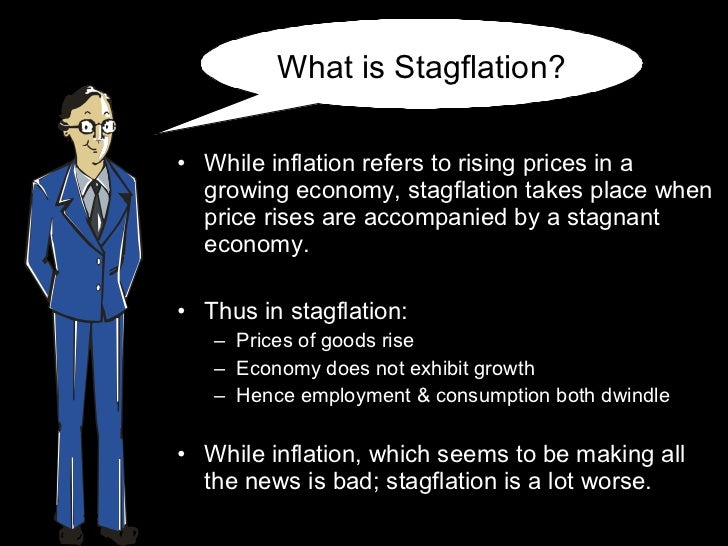 What is Stagflation?

• While inflation refers to rising prices in a growing economy, stagflation takes place when price rises are accompanied by a stagnant economy.

• Thus in stagflation:
– Prices of goods rise
– Economy does not exhibit growth
– Hence employment & consumption both dwindle

• While inflation, which seems to be making all the news is bad; stagflation is a lot worse.